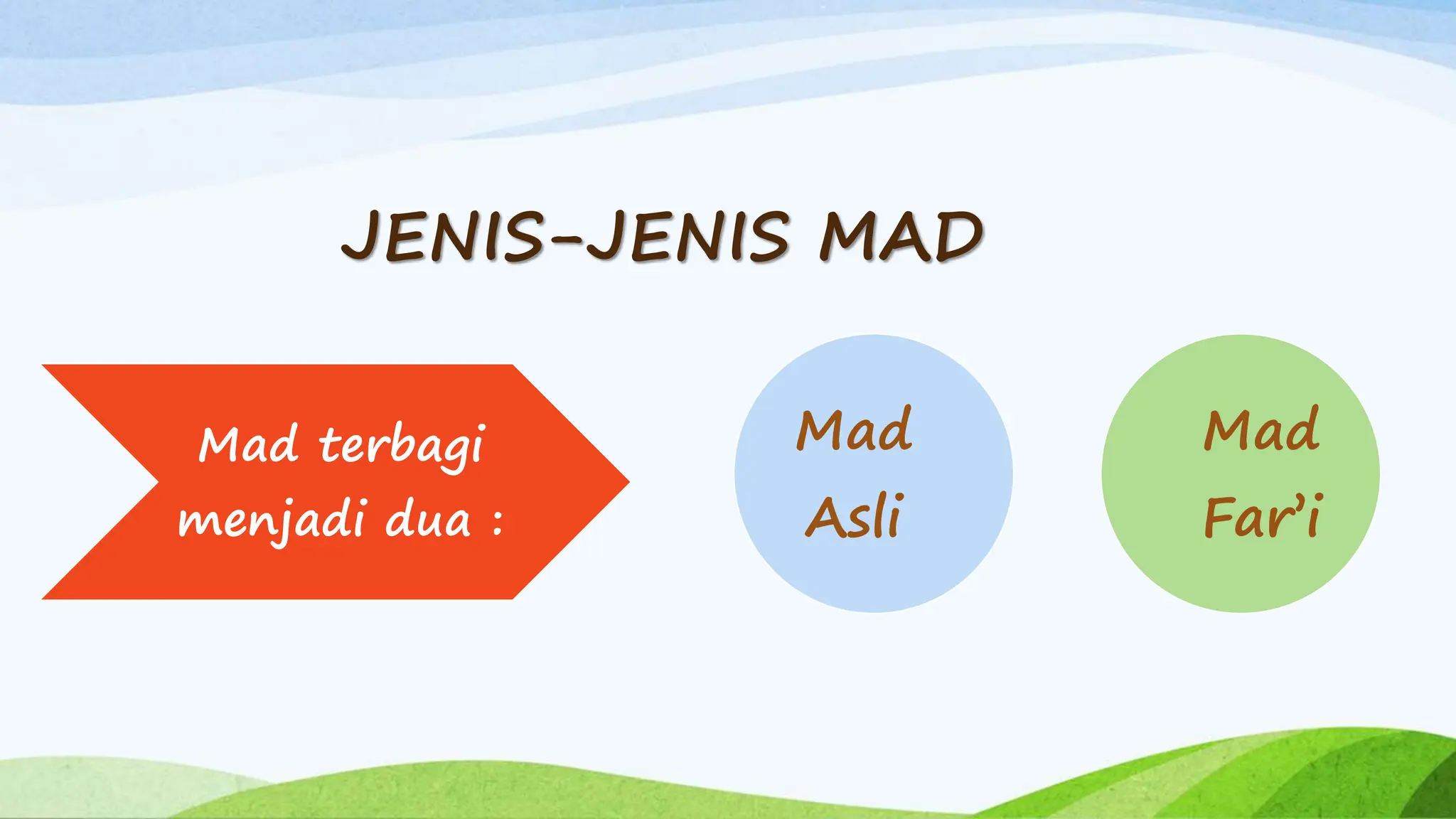 JENIS-JENIS MAD

Mad terbagi menjadi dua :

Mad Asli

Mad Far'i